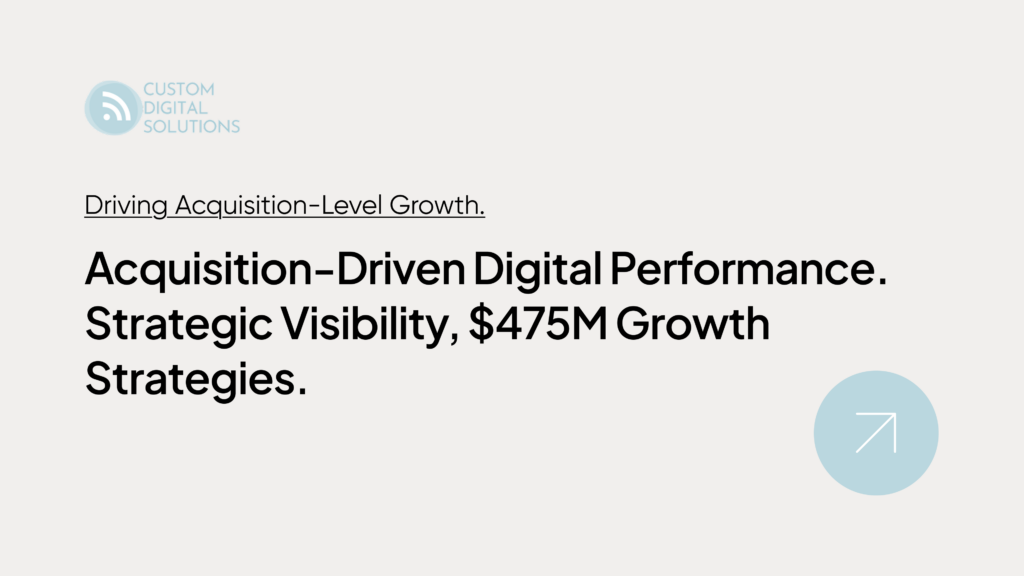 CUSTOM
DIGITAL
SOLUTIONS

Driving Acquisition-Level Growth.

Acquisition-Driven Digital Performance. Strategic Visibility, \$475M Growth Strategies.